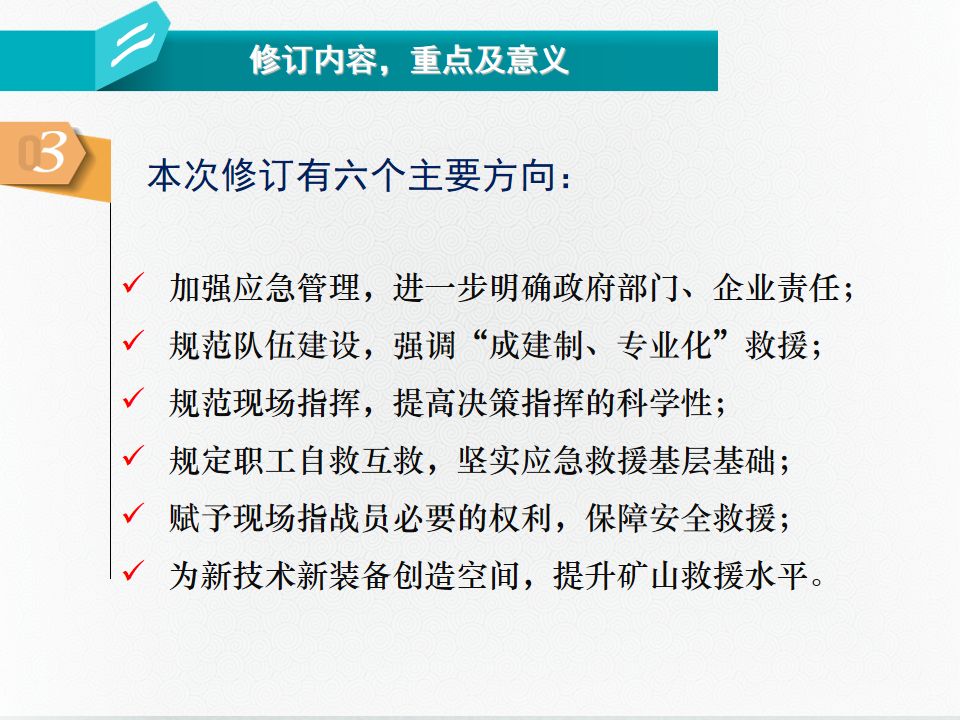 二

修订内容，重点及意义

03

本次修订有六个主要方向：

✓ 加强应急管理，进一步明确政府部门、企业责任；
✓ 规范队伍建设，强调“成建制、专业化”救援；
✓ 规范现场指挥，提高决策指挥的科学性；
✓ 规定职工自救互救，坚实应急救援基层基础；
✓ 赋予现场指战员必要的权利，保障安全救援；
✓ 为新技术新装备创造空间，提升矿山救援水平。